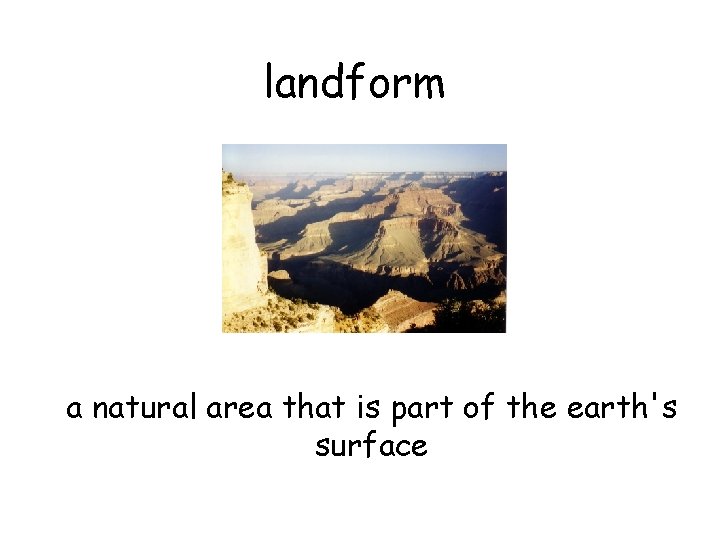 landform

a natural area that is part of the earth's surface